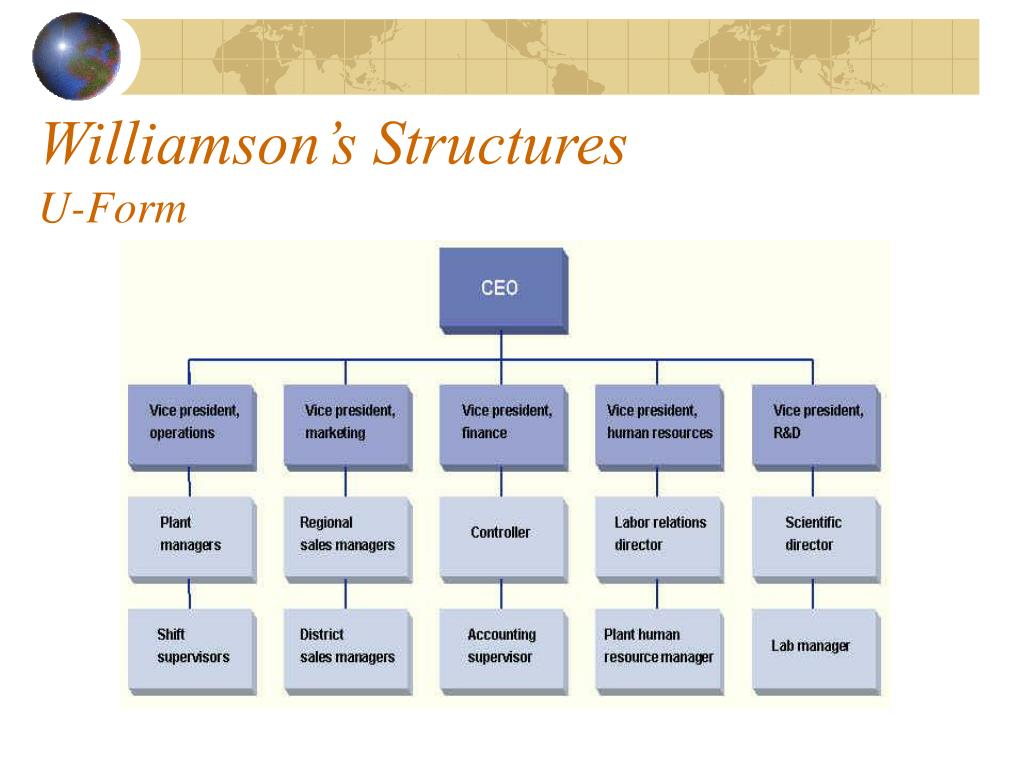 Williamson's Structures
U-Form

CEO

Vice president, operations

Vice president, marketing

Vice president, finance

Vice president, human resources

Vice president, R&D

Plant managers

Regional sales managers

Controller

Labor relations director

Scientific director

Shift supervisors

District sales managers

Accounting supervisor

Plant human resource manager

Lab manager